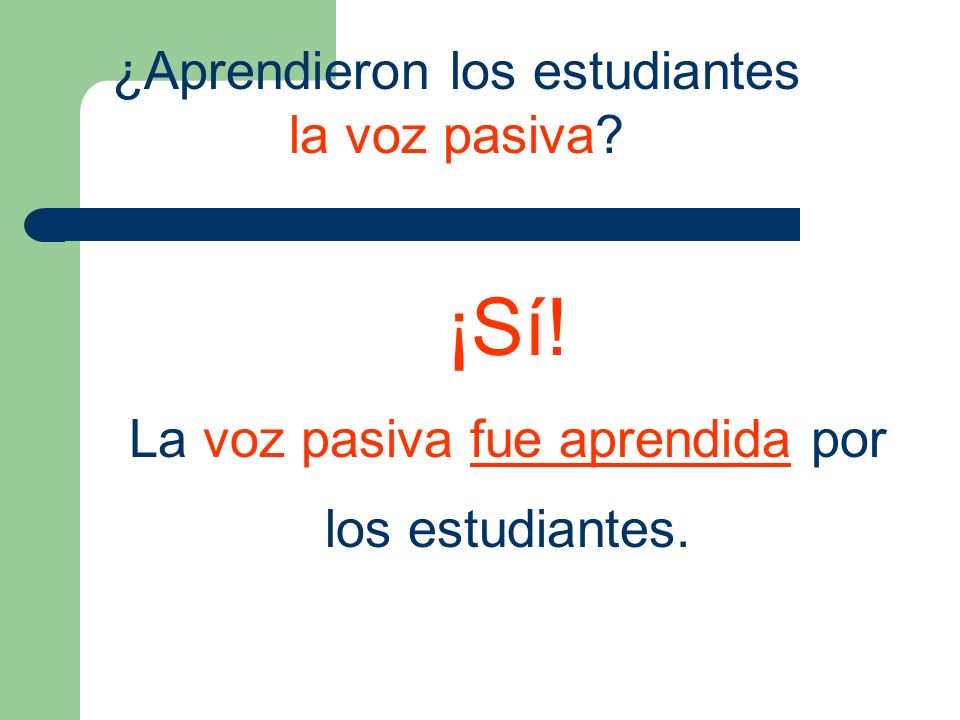 ¿Aprendieron los estudiantes la voz pasiva?

¡Sí!

La voz pasiva fue aprendida por los estudiantes.